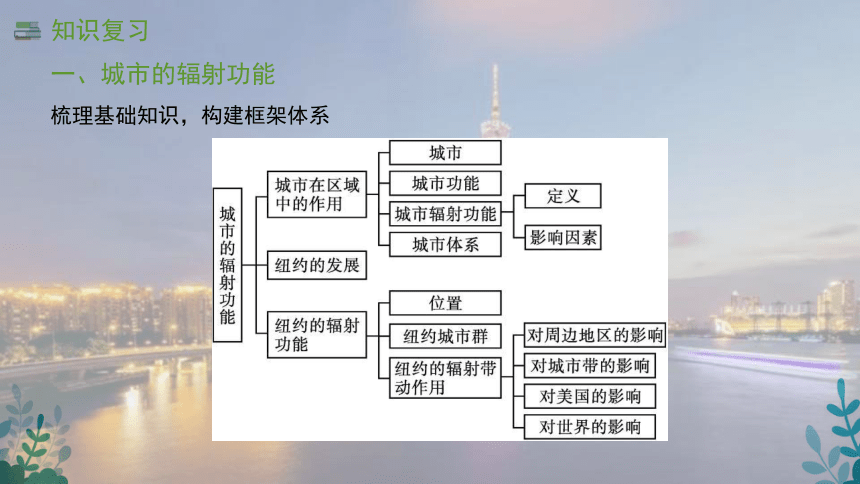 知识复习

一、城市的辐射功能

梳理基础知识，构建框架体系

城市的辐射功能

城市在区域中的作用

城市

城市功能

城市辐射功能

定义

影响因素

城市体系

纽约的发展

纽约的辐射功能

位置

纽约城市群

纽约的辐射带动作用

对周边地区的影响

对城市带的影响

对美国的影响

对世界的影响